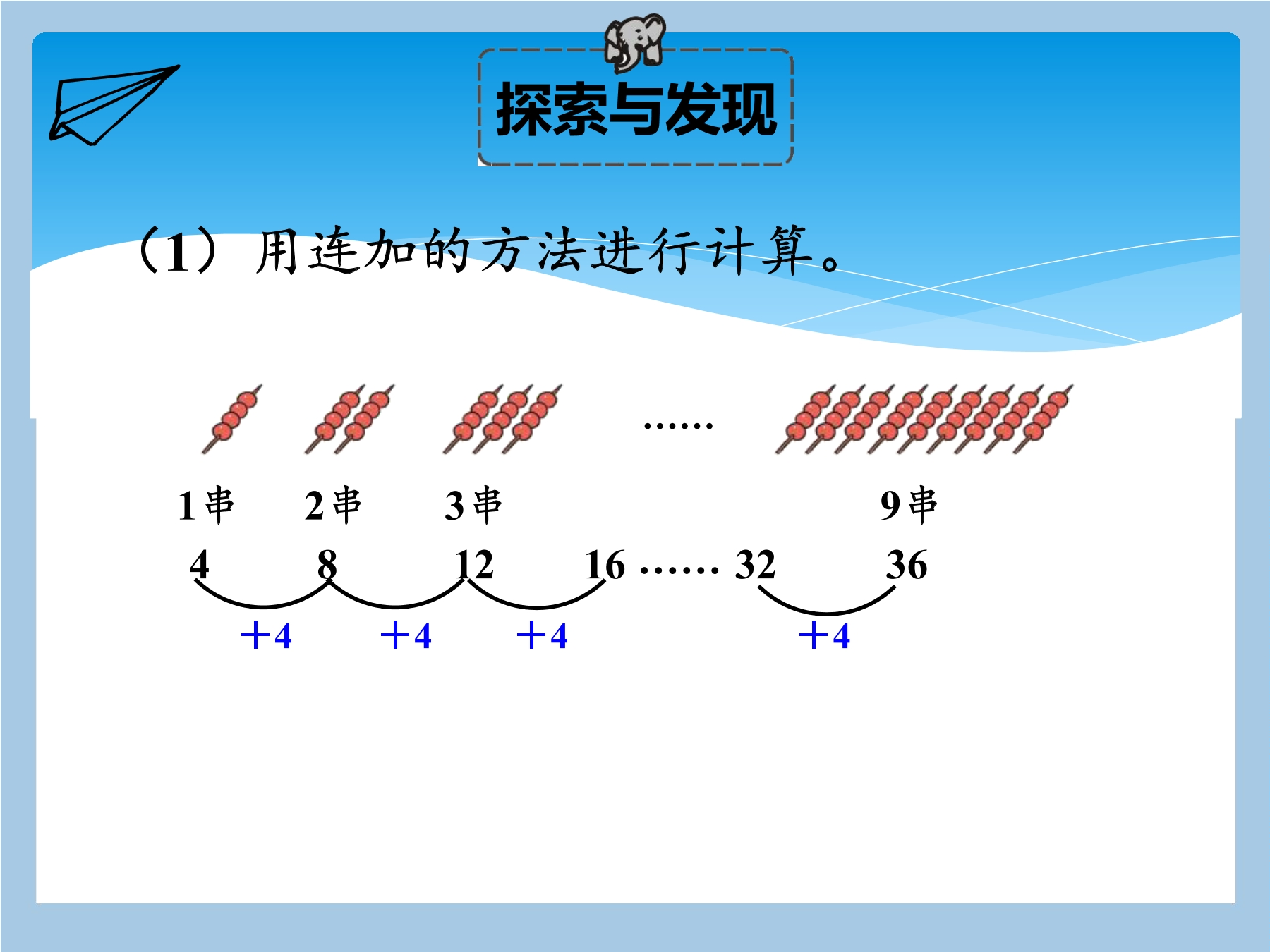 探索与发现

（1）用连加的方法进行计算。

……

1串 2串 3串 9串

4 8 12 16 …… 32 36

＋4 ＋4 ＋4 ＋4